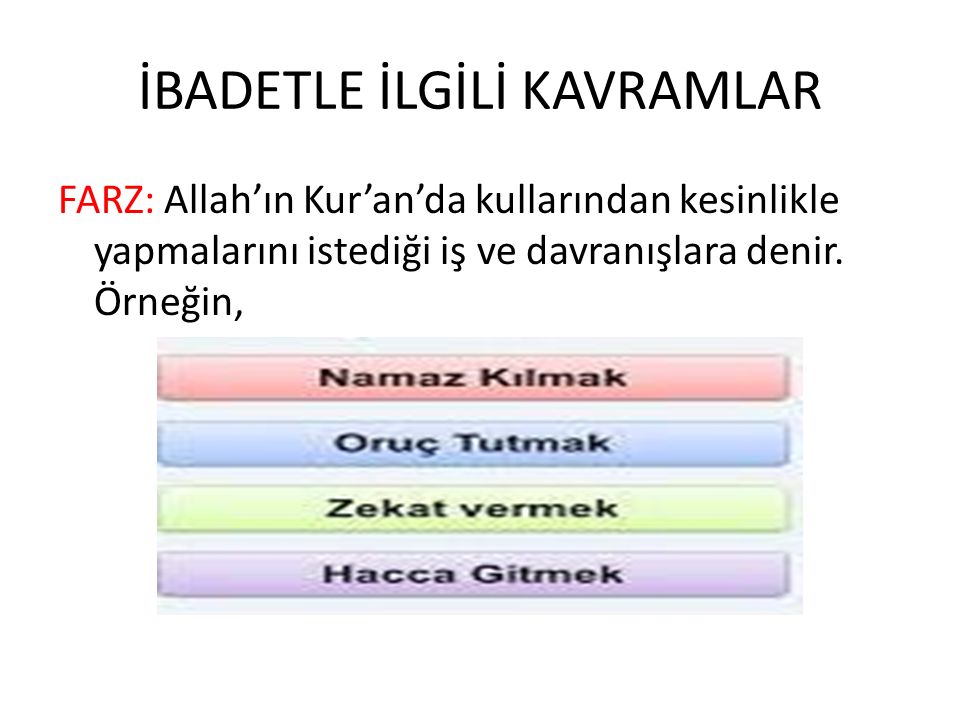 İBADETLE İLGİLİ KAVRAMLAR

FARZ: Allah’ın Kur’an’da kullarından kesinlikle yapmalarını istediği iş ve davranışlara denir. Örneğin,

Namaz Kılmak

Oruç Tutmak

Zekat vermek

Hacca Gitmek